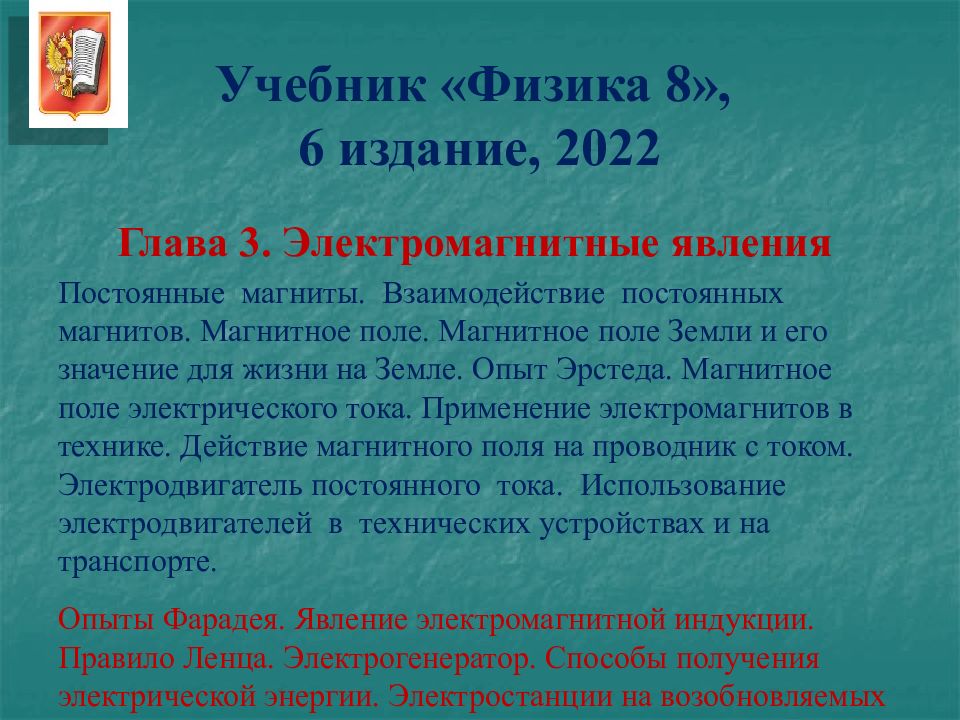 Учебник «Физика 8», 6 издание, 2022

Глава 3. Электромагнитные явления

Постоянные магниты. Взаимодействие постоянных магнитов. Магнитное поле. Магнитное поле Земли и его значение для жизни на Земле. Опыт Эрстеда. Магнитное поле электрического тока. Применение электромагнитов в технике. Действие магнитного поля на проводник с током. Электродвигатель постоянного тока. Использование электродвигателей в технических устройствах и на транспорте.

Опыты Фарадея. Явление электромагнитной индукции. Правило Ленца. Электрогенератор. Способы получения электрической энергии. Электростанции на возобновляемых